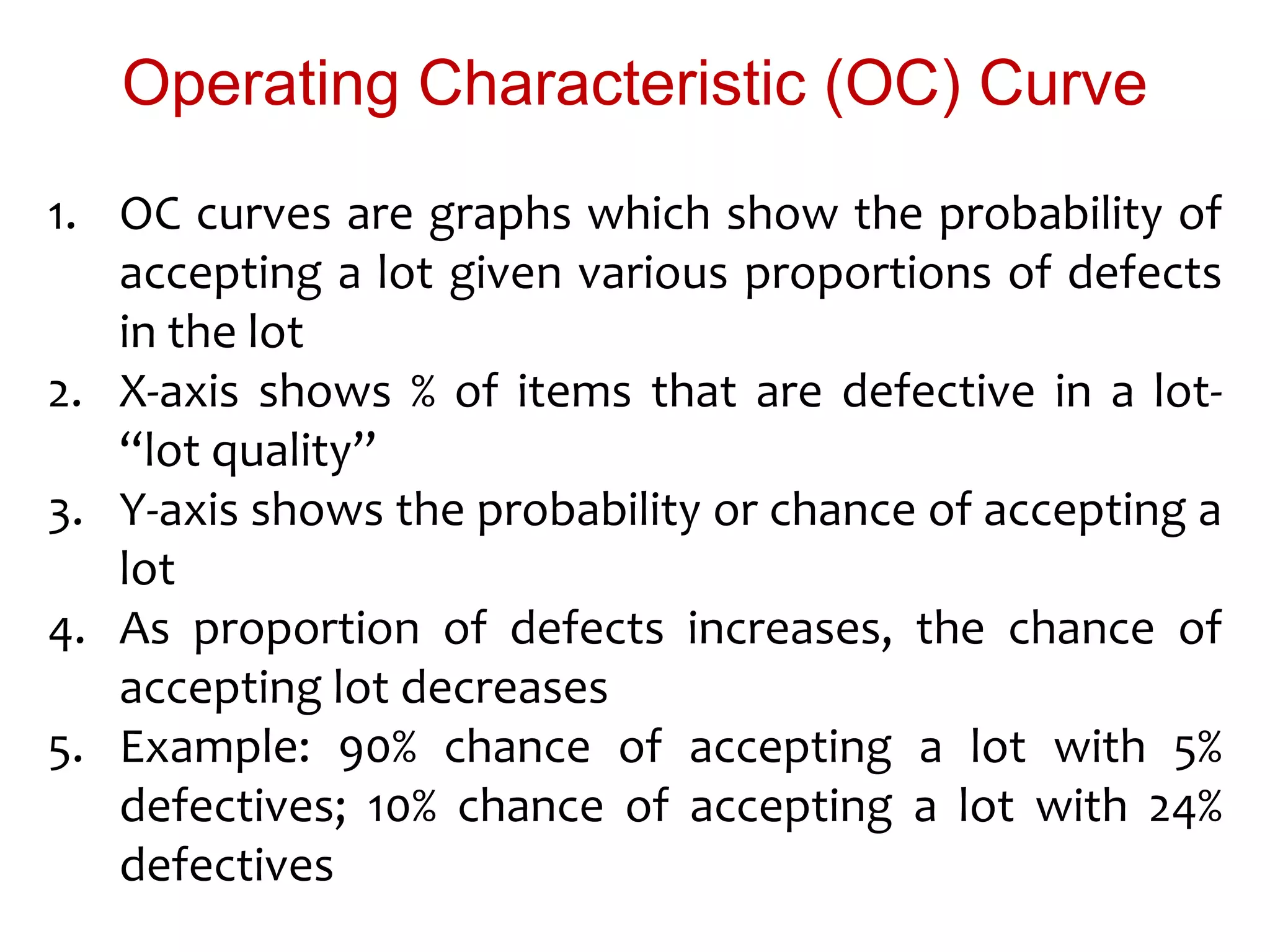 Operating Characteristic (OC) Curve

1. OC curves are graphs which show the probability of accepting a lot given various proportions of defects in the lot
2. X-axis shows % of items that are defective in a lot- “lot quality”
3. Y-axis shows the probability or chance of accepting a lot
4. As proportion of defects increases, the chance of accepting lot decreases
5. Example: 90% chance of accepting a lot with 5% defectives; 10% chance of accepting a lot with 24% defectives